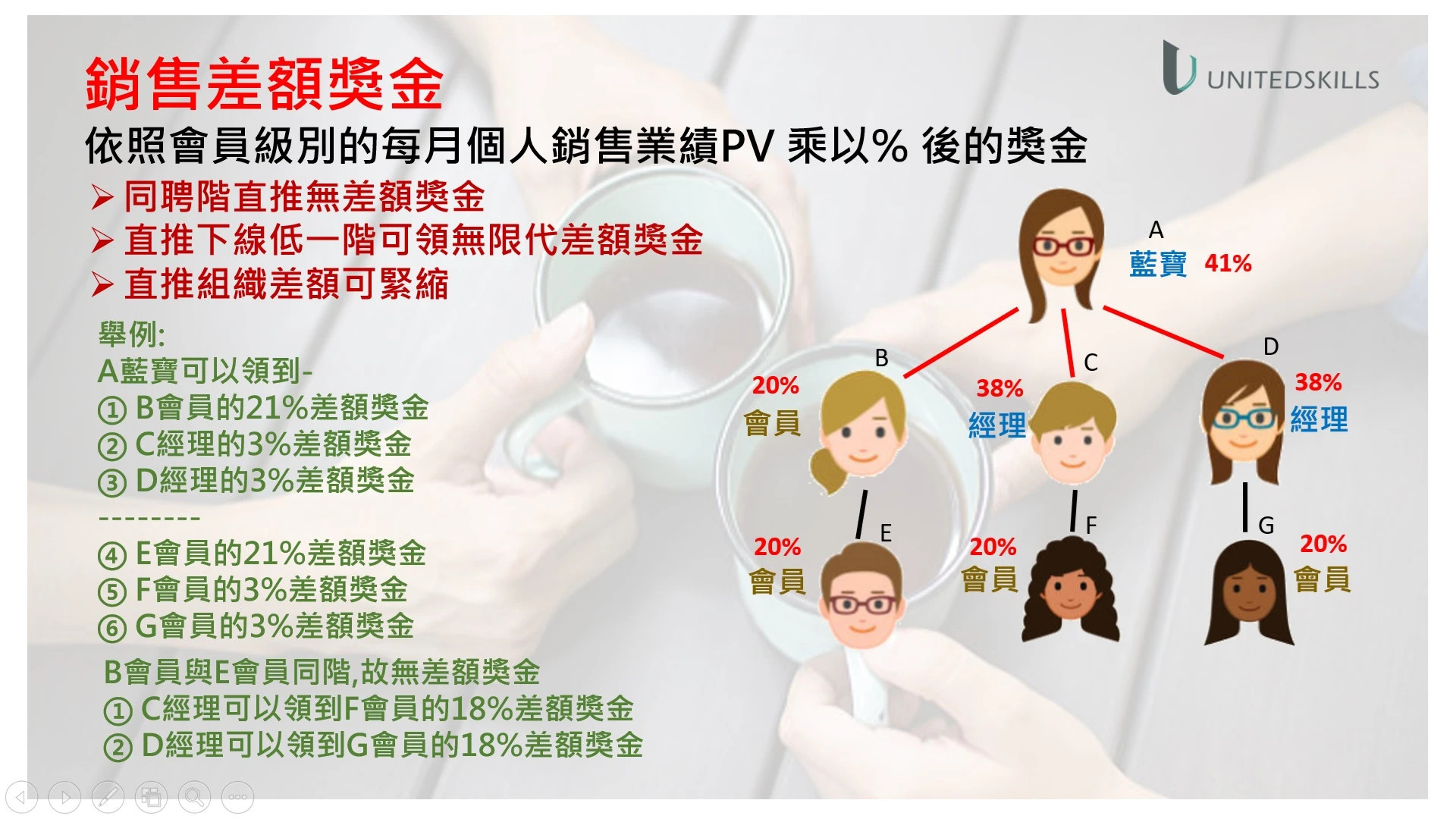 銷售差額獎金

UNITEDSKILLS

依照會員級別的每月個人銷售業績PV 乘以% 後的獎金

➢ 同聘階直推無差額獎金
➢ 直推下線低一階可領無限代差額獎金
➢ 直推組織差額可緊縮

舉例:
A藍寶可以領到-
① B會員的21%差額獎金
② C經理的3%差額獎金
③ D經理的3%差額獎金
--------
④ E會員的21%差額獎金
⑤ F會員的3%差額獎金
⑥ G會員的3%差額獎金

B會員與E會員同階,故無差額獎金
① C經理可以領到F會員的18%差額獎金
② D經理可以領到G會員的18%差額獎金

A
藍寶 41%

B
20%
會員

C
38%
經理

D
38%
經理

E
20%
會員

F
20%
會員

G
20%
會員